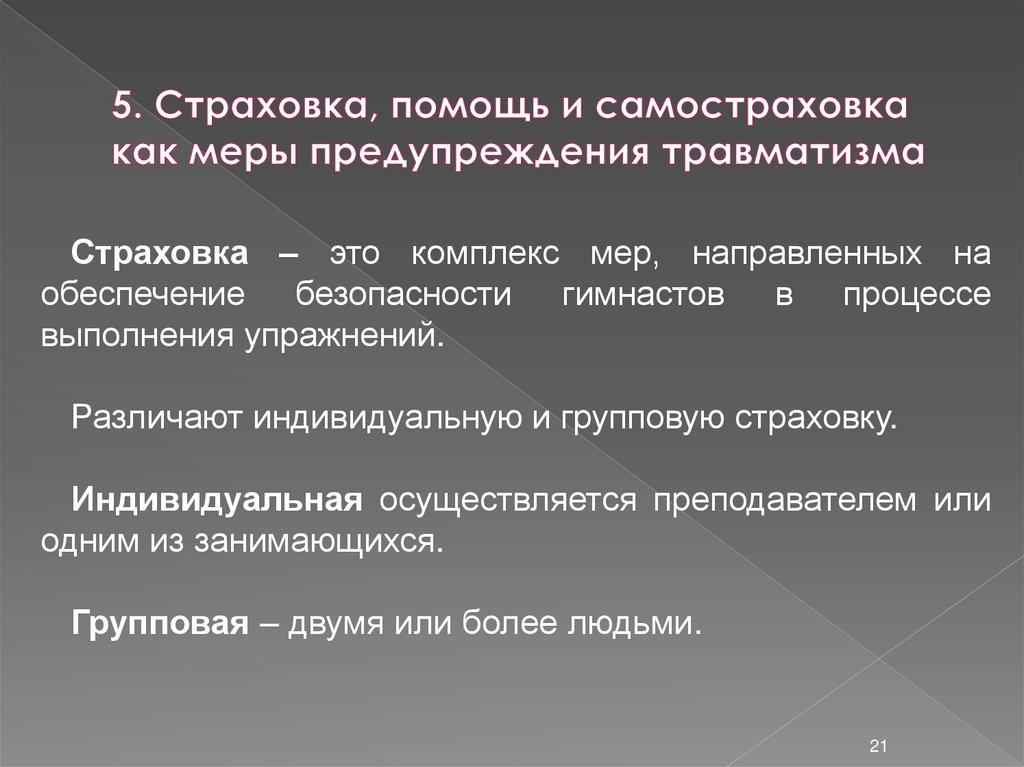 5. Страховка, помощь и самостраховка как меры предупреждения травматизма

Страховка – это комплекс мер, направленных на обеспечение безопасности гимнастов в процессе выполнения упражнений.

Различают индивидуальную и групповую страховку.

Индивидуальная осуществляется преподавателем или одним из занимающихся.

Групповая – двумя или более людьми.

21